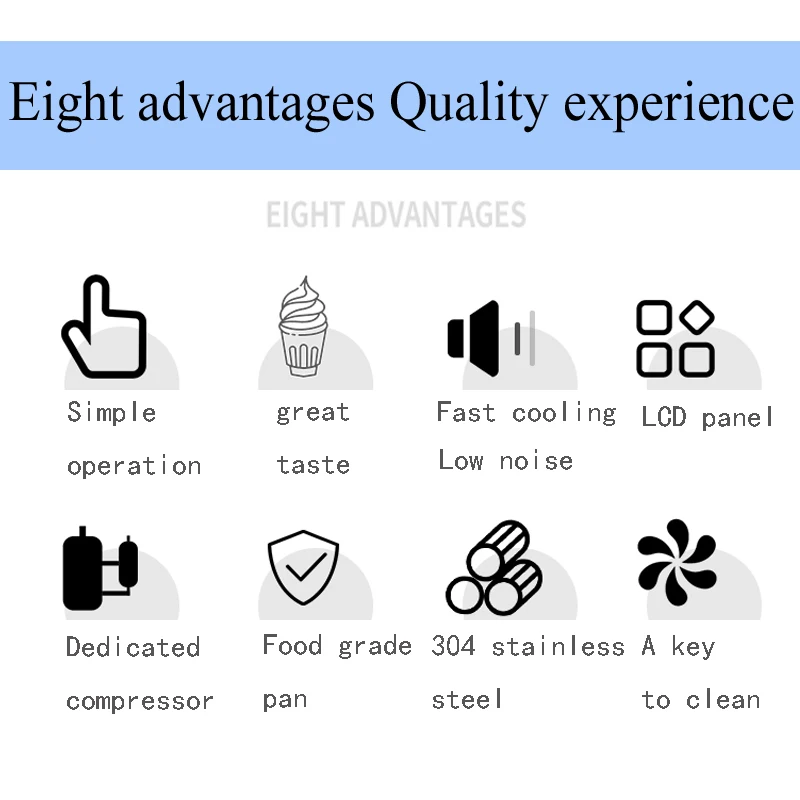 Eight advantages Quality experience

EIGHT ADVANTAGES

Simple operation

great taste

Fast cooling Low noise

LCD panel

Dedicated compressor

Food grade pan

304 stainless steel

A key to clean